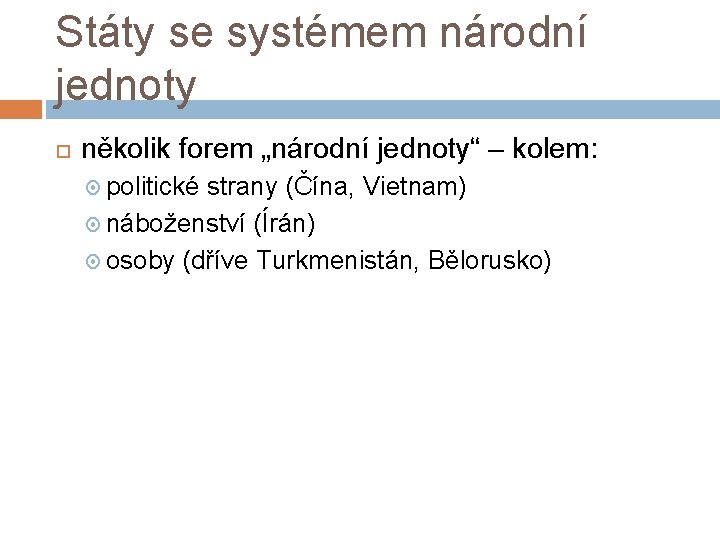 Státy se systémem národní jednoty

několik forem „národní jednoty“ – kolem:

politické strany (Čína, Vietnam)

náboženství (Írán)

osoby (dříve Turkmenistán, Bělorusko)